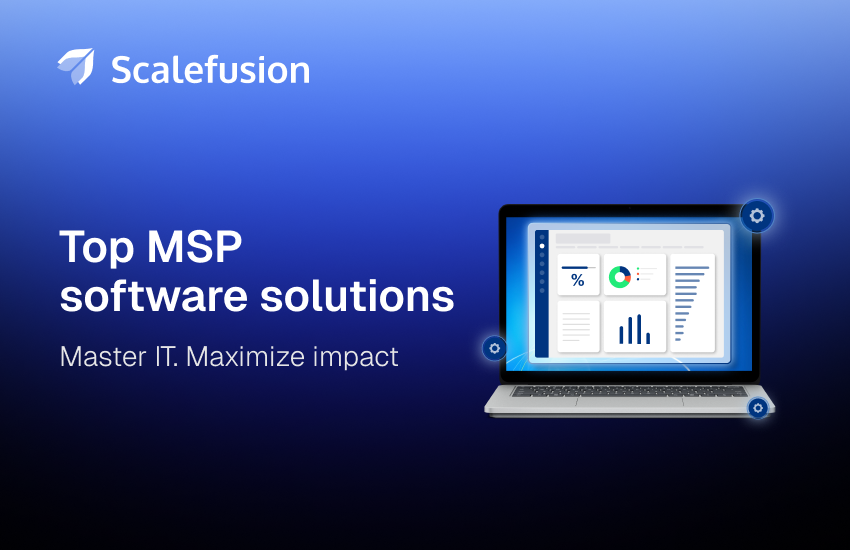 Scalefusion

Top MSP software solutions

Master IT. Maximize impact

%